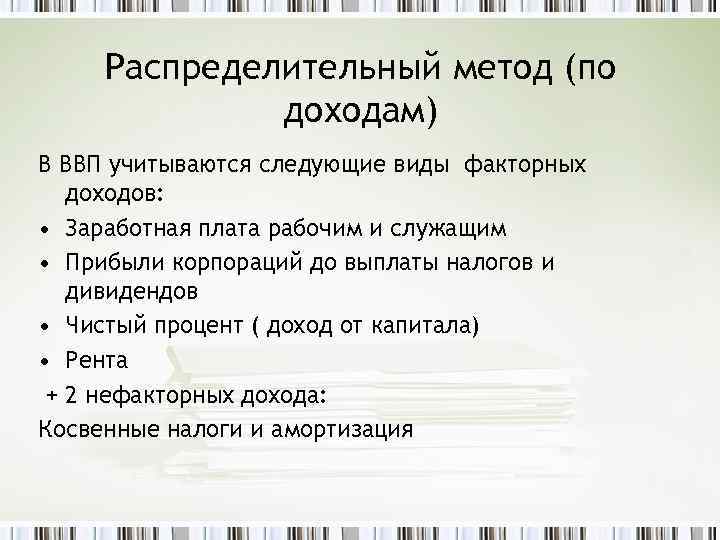 Распределительный метод (по доходам)

В ВВП учитываются следующие виды факторных доходов:

• Заработная плата рабочим и служащим
• Прибыли корпораций до выплаты налогов и дивидендов
• Чистый процент ( доход от капитала)
• Рента

+ 2 нефакторных дохода:

Косвенные налоги и амортизация